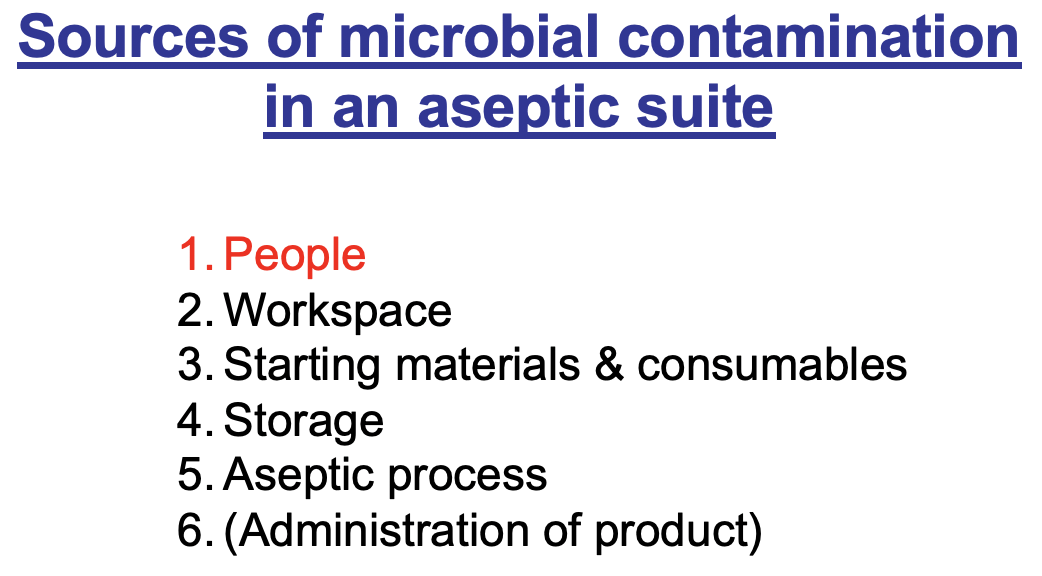 Sources of microbial contamination in an aseptic suite

1. People
2. Workspace
3. Starting materials & consumables
4. Storage
5. Aseptic process
6. (Administration of product)